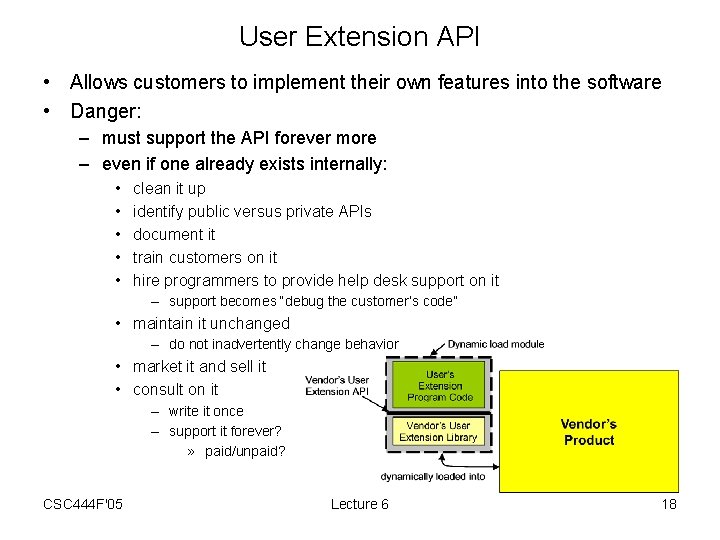 User Extension API

• Allows customers to implement their own features into the software
• Danger:
  – must support the API forever more
  – even if one already exists internally:
    • clean it up
    • identify public versus private APIs
    • document it
    • train customers on it
    • hire programmers to provide help desk support on it
      – support becomes "debug the customer's code"
    • maintain it unchanged
      – do not inadvertently change behavior
    • market it and sell it
    • consult on it
      – write it once
      – support it forever?
        » paid/unpaid?

Dynamic load module

Vendor's User Extension API

User's Extension Program Code

Vendor's User Extension Library

Vendor's Product

dynamically loaded into

CSC444F'05

Lecture 6

18